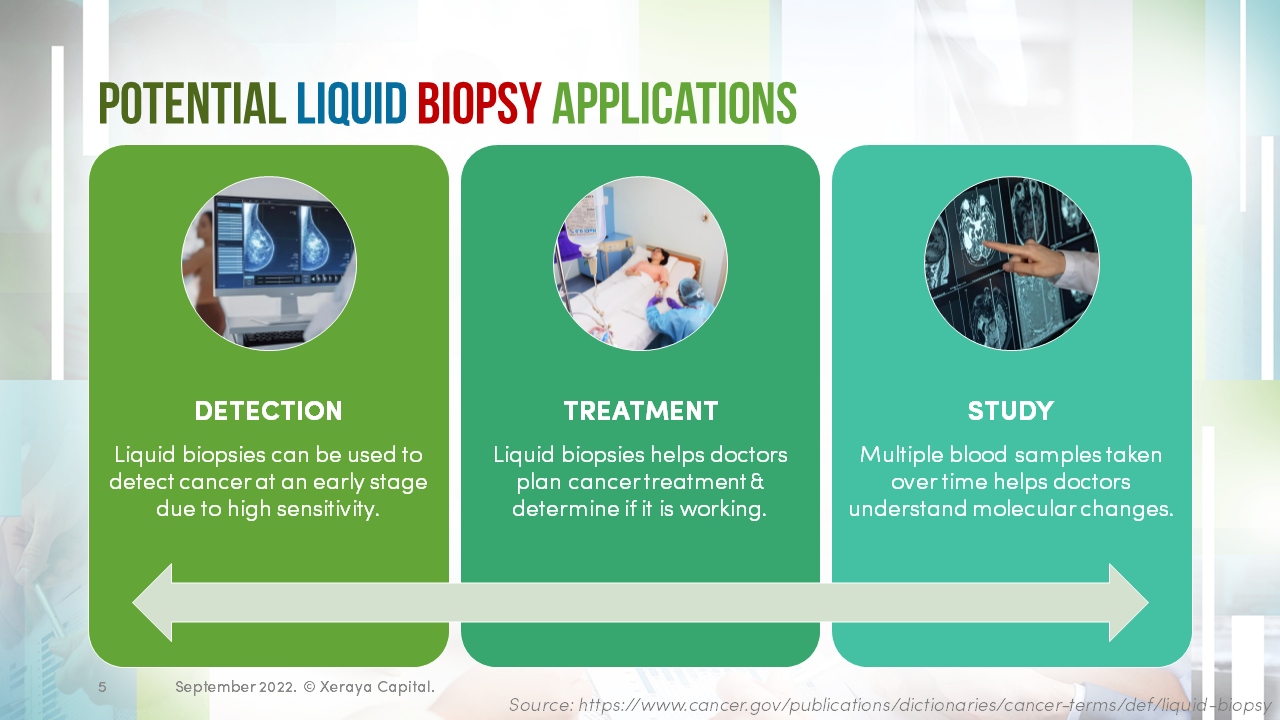 POTENTIAL LIQUID BIOPSY APPLICATIONS

DETECTION

Liquid biopsies can be used to detect cancer at an early stage due to high sensitivity.

TREATMENT

Liquid biopsies helps doctors plan cancer treatment & determine if it is working.

STUDY

Multiple blood samples taken over time helps doctors understand molecular changes.

5

September 2022. © Xeraya Capital.

Source: https://www.cancer.gov/publications/dictionaries/cancer-terms/def/liquid-biopsy